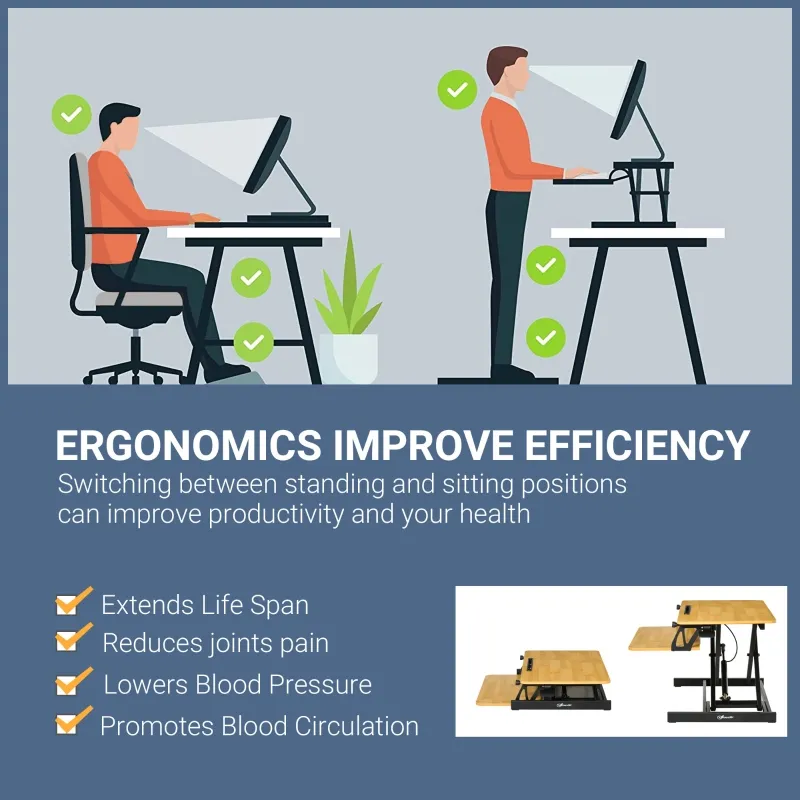 ERGONOMICS IMPROVE EFFICIENCY
Switching between standing and sitting positions can improve productivity and your health

Extends Life Span
Reduces joints pain
Lowers Blood Pressure
Promotes Blood Circulation